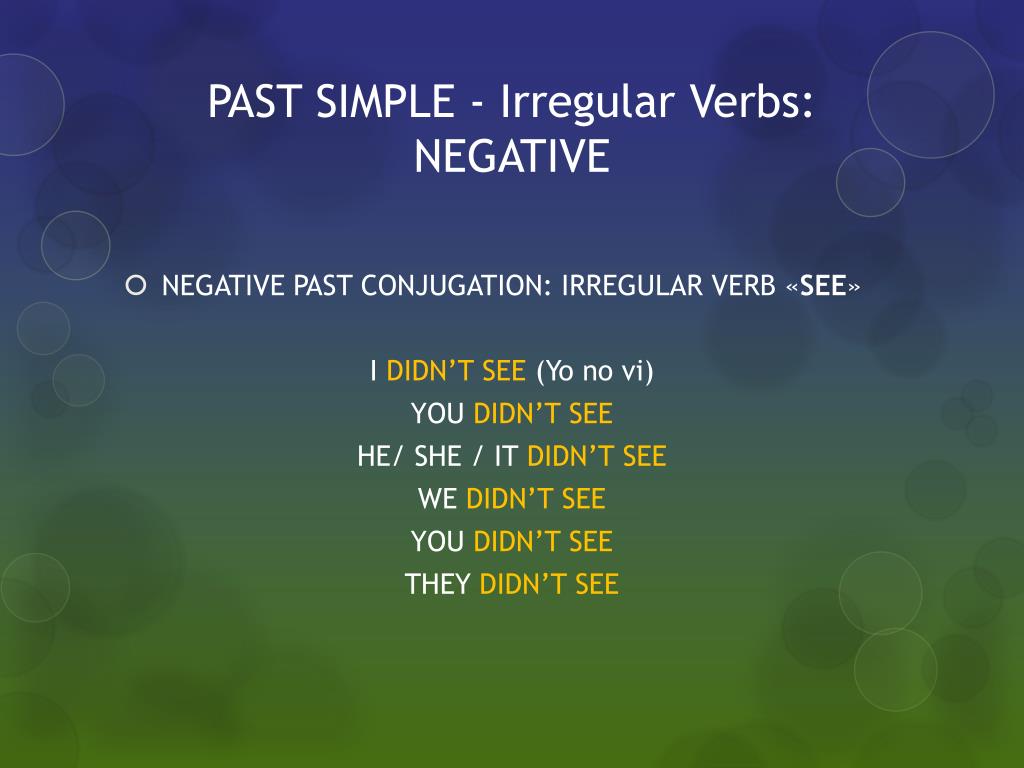 PAST SIMPLE - Irregular Verbs: NEGATIVE

NEGATIVE PAST CONJUGATION: IRREGULAR VERB «SEE»

I DIDN'T SEE (Yo no vi)
YOU DIDN'T SEE
HE/ SHE / IT DIDN'T SEE
WE DIDN'T SEE
YOU DIDN'T SEE
THEY DIDN'T SEE